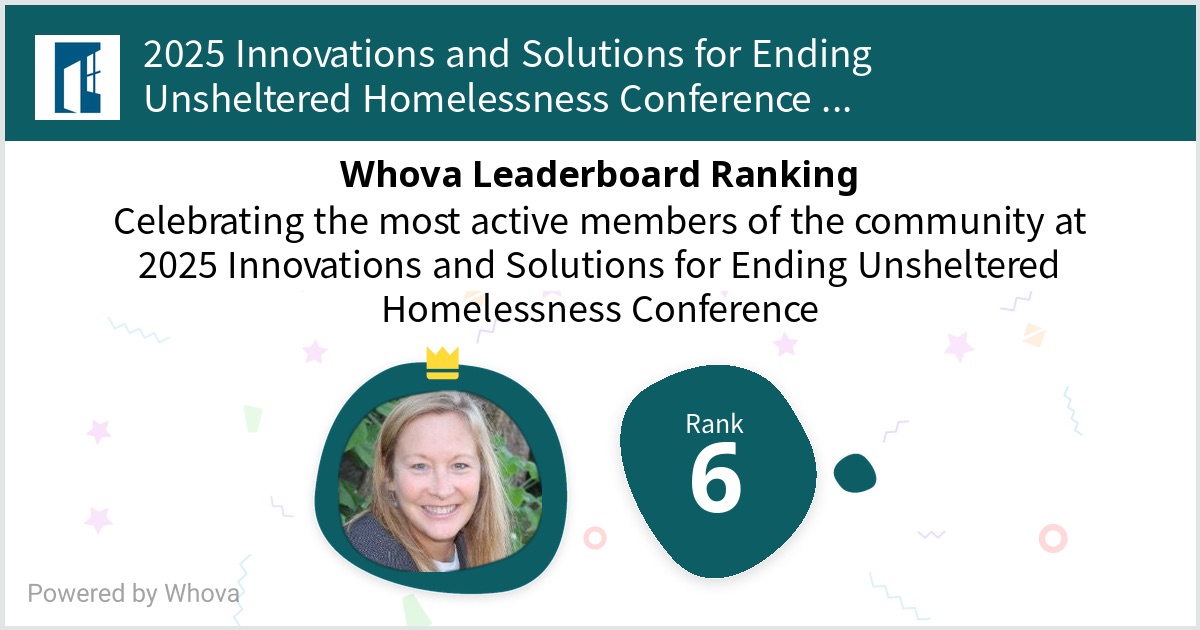 2025 Innovations and Solutions for Ending Unsheltered Homelessness Conference ...

Whova Leaderboard Ranking
Celebrating the most active members of the community at 2025 Innovations and Solutions for Ending Unsheltered Homelessness Conference

Rank
6

Powered by Whova